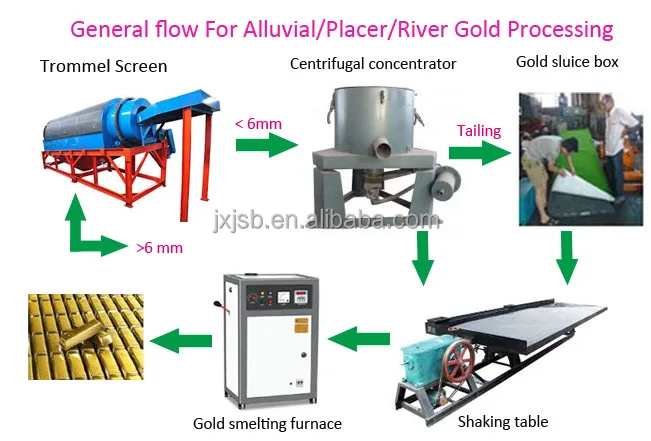 General flow For Alluvial/Placer/River Gold Processing

Trommel Screen

Centrifugal concentrator

Gold sluice box

< 6mm

Tailing

jxjsb.en.alibaba.com

>6 mm

Gold smelting furnace

Shaking table